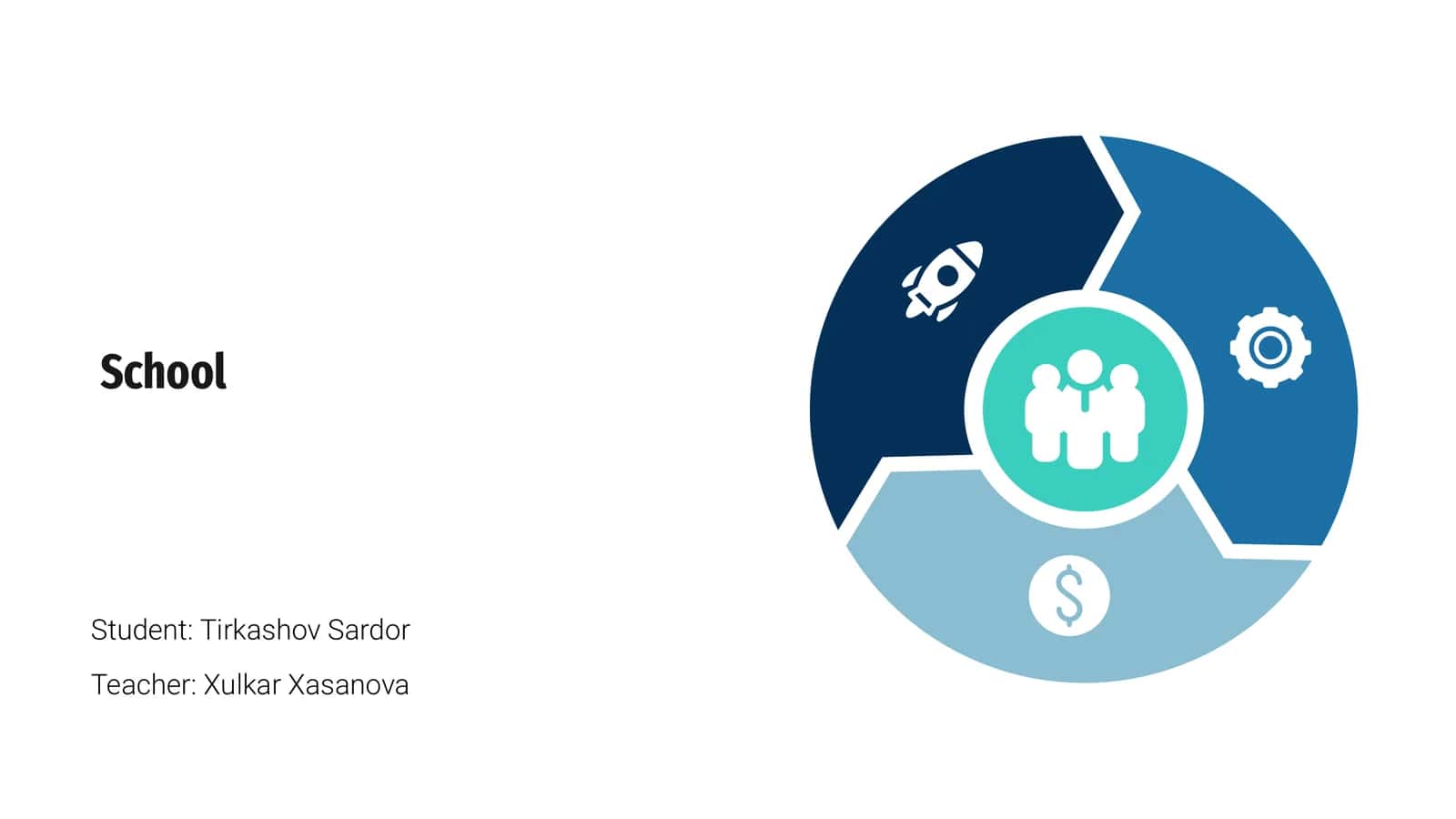 School

Student: Tirkashov Sardor

Teacher: Xulkar Xasanova